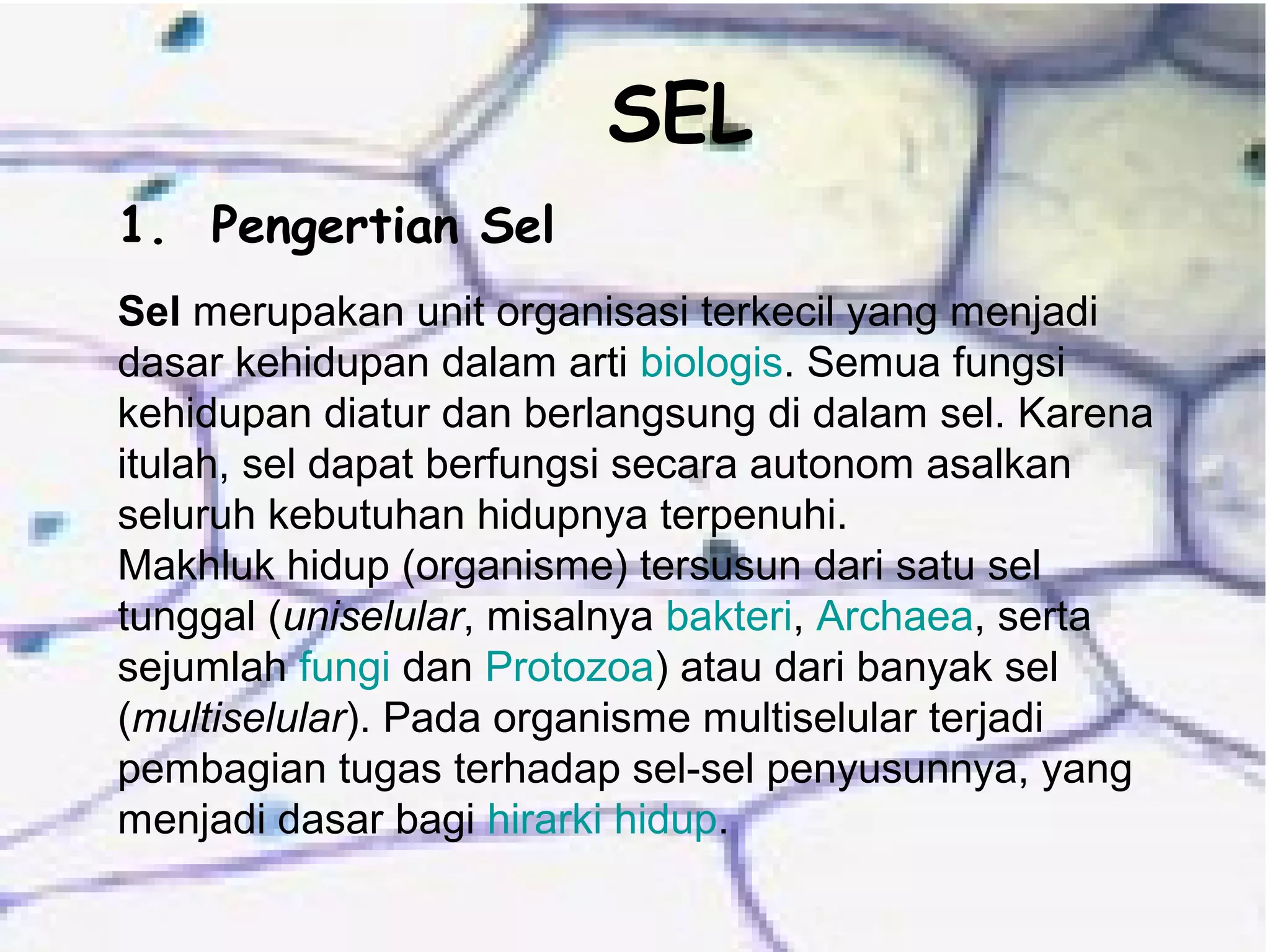 SEL

1. Pengertian Sel

Sel merupakan unit organisasi terkecil yang menjadi dasar kehidupan dalam arti biologis. Semua fungsi kehidupan diatur dan berlangsung di dalam sel. Karena itulah, sel dapat berfungsi secara autonom asalkan seluruh kebutuhan hidupnya terpenuhi.
Makhluk hidup (organisme) tersusun dari satu sel tunggal (uniselular, misalnya bakteri, Archaea, serta sejumlah fungi dan Protozoa) atau dari banyak sel (multiselular). Pada organisme multiselular terjadi pembagian tugas terhadap sel-sel penyusunnya, yang menjadi dasar bagi hirarki hidup.